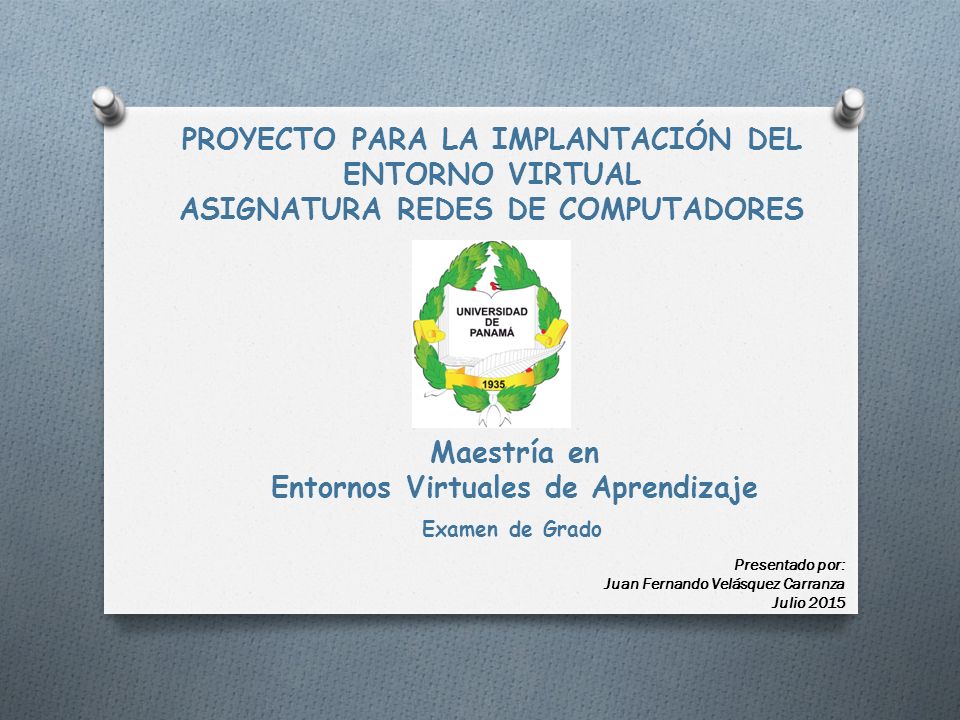 PROYECTO PARA LA IMPLANTACIÓN DEL ENTORNO VIRTUAL
ASIGNATURA REDES DE COMPUTADORES

UNIVERSIDAD DE PANAMÁ
1935

Maestría en
Entornos Virtuales de Aprendizaje

Examen de Grado

Presentado por:
Juan Fernando Velásquez Carranza
Julio 2015